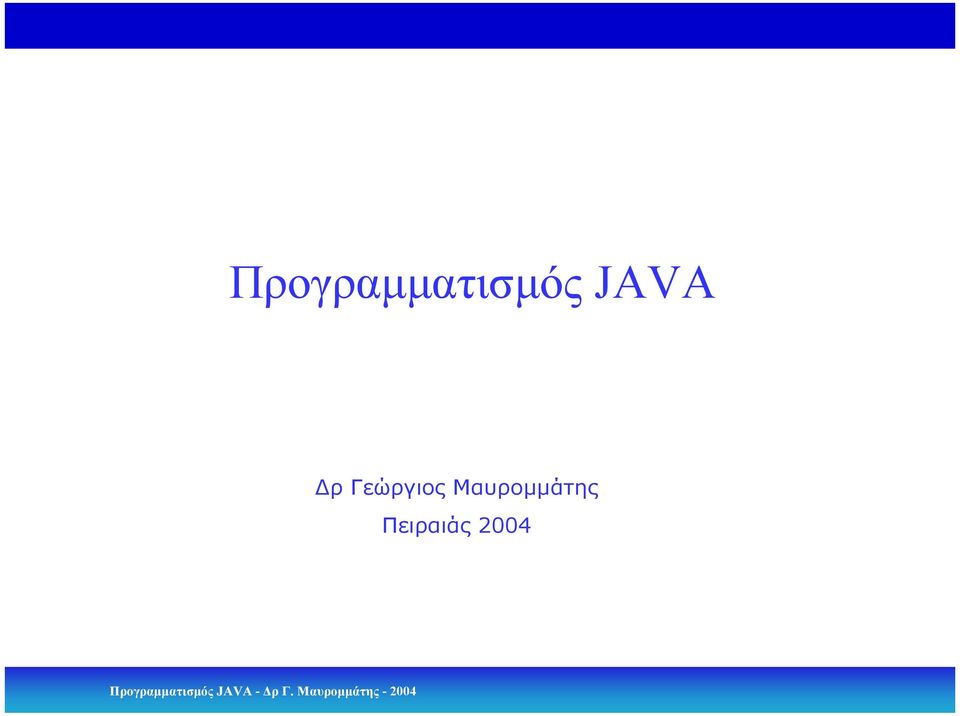 Προγραμματισμός JAVA

Δρ Γεώργιος Μαυρομμάτης
Πειραιάς 2004

Προγραμματισμός JAVA - Δρ Γ. Μαυρομμάτης - 2004